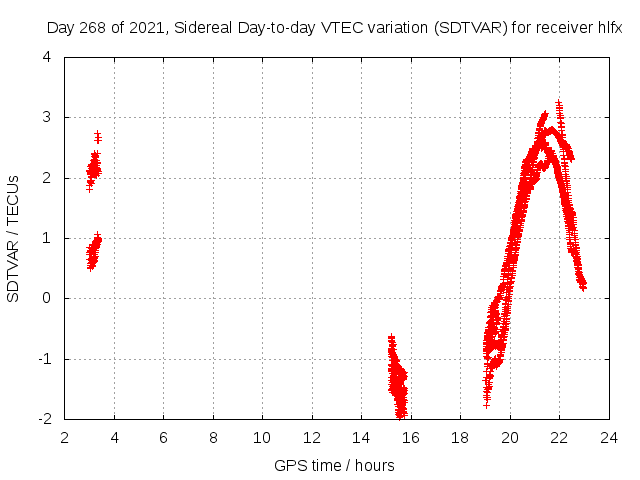 Day 268 of 2021, Sidereal Day-to-day VTEC variation (SDTVAR) for receiver hlfx

SDTVAR / TECUs

4
3
2
1
0
-1
-2

2 4 6 8 10 12 14 16 18 20 22 24

GPS time / hours